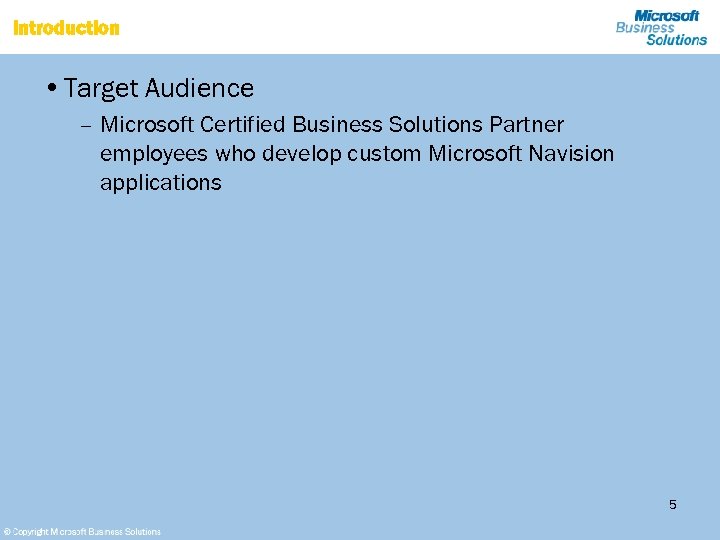 Introduction

Microsoft Business Solutions

• Target Audience
– Microsoft Certified Business Solutions Partner employees who develop custom Microsoft Navision applications

5

© Copyright Microsoft Business Solutions